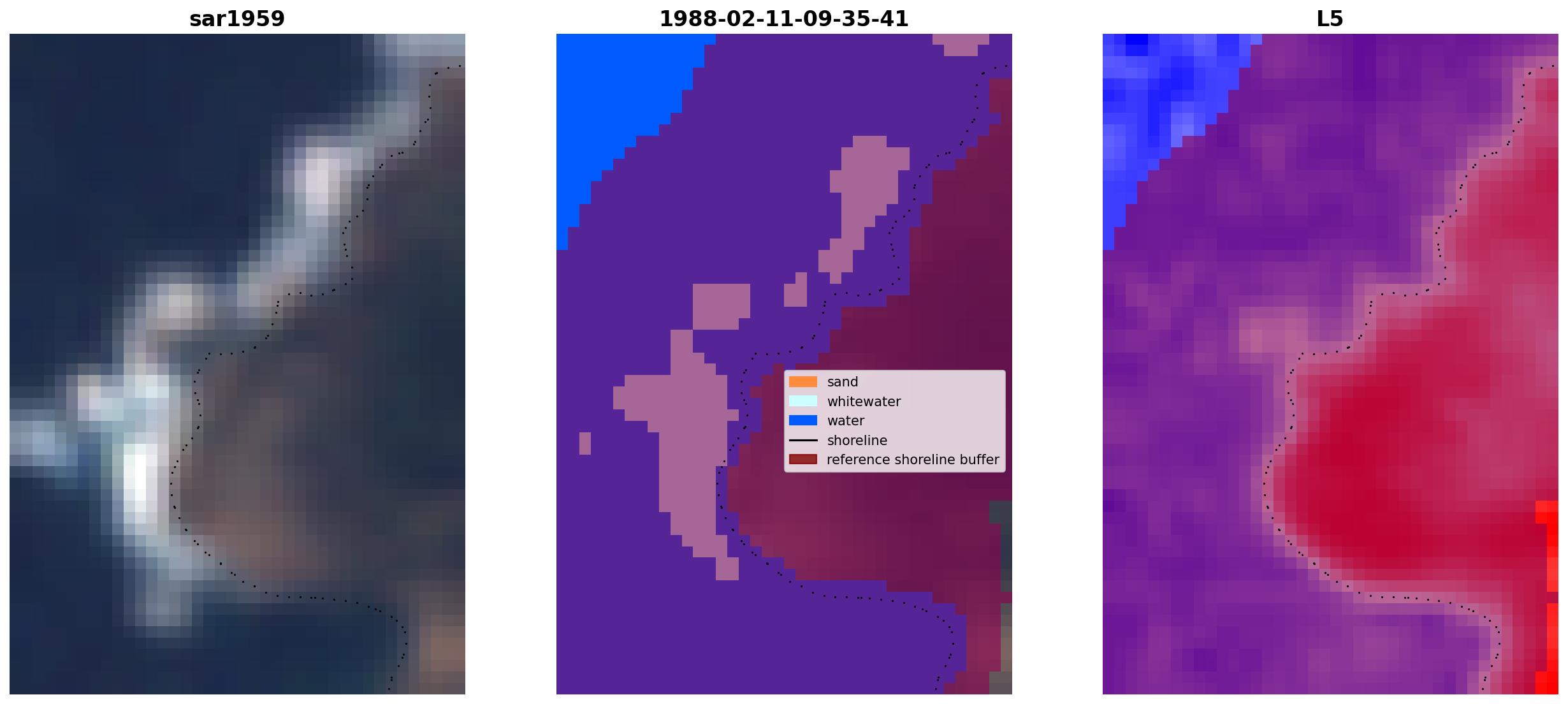 sar1959

1988-02-11-09-35-41

sand
whitewater
water
shoreline
reference shoreline buffer

L5